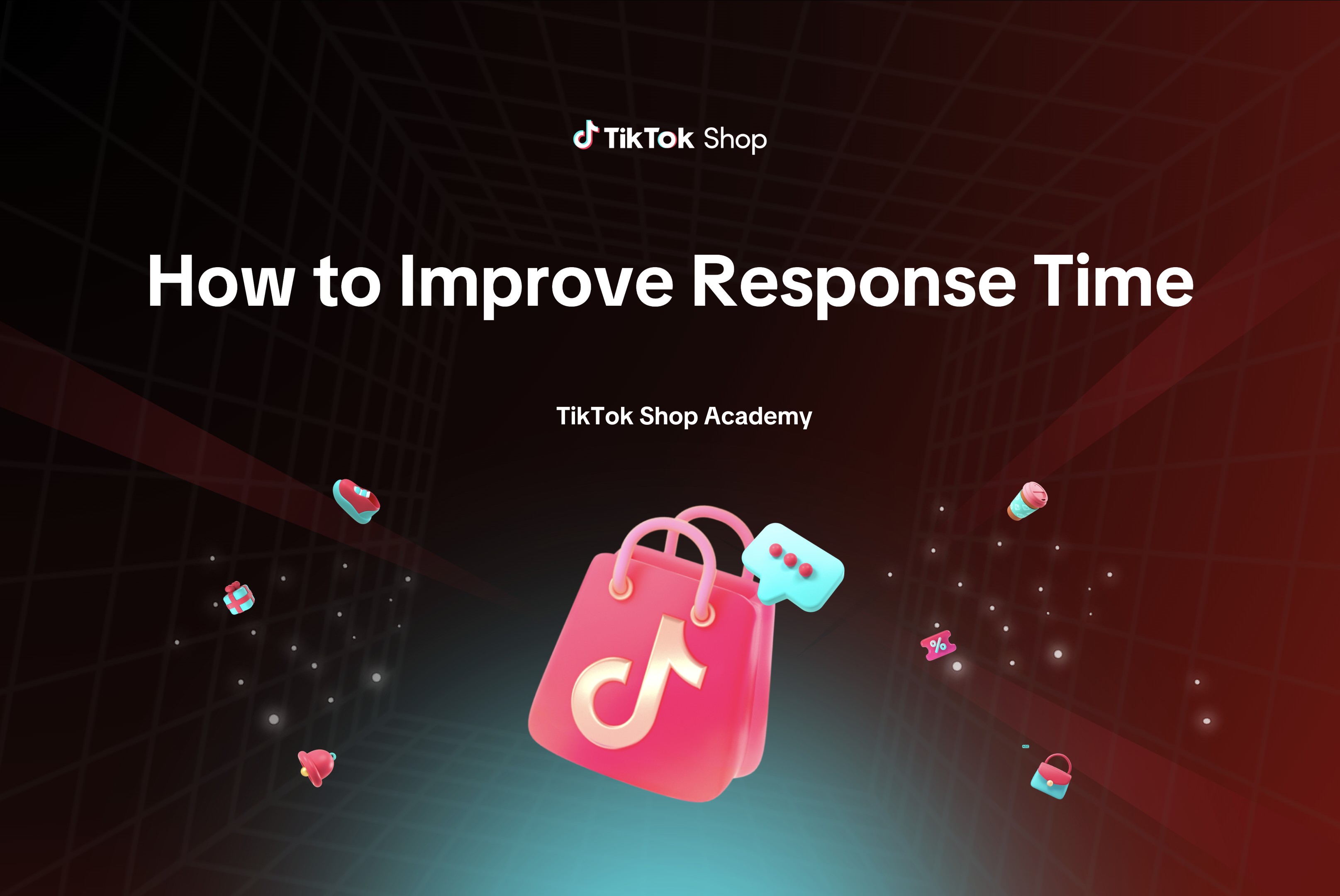 TikTok Shop

How to Improve Response Time

TikTok Shop Academy

%